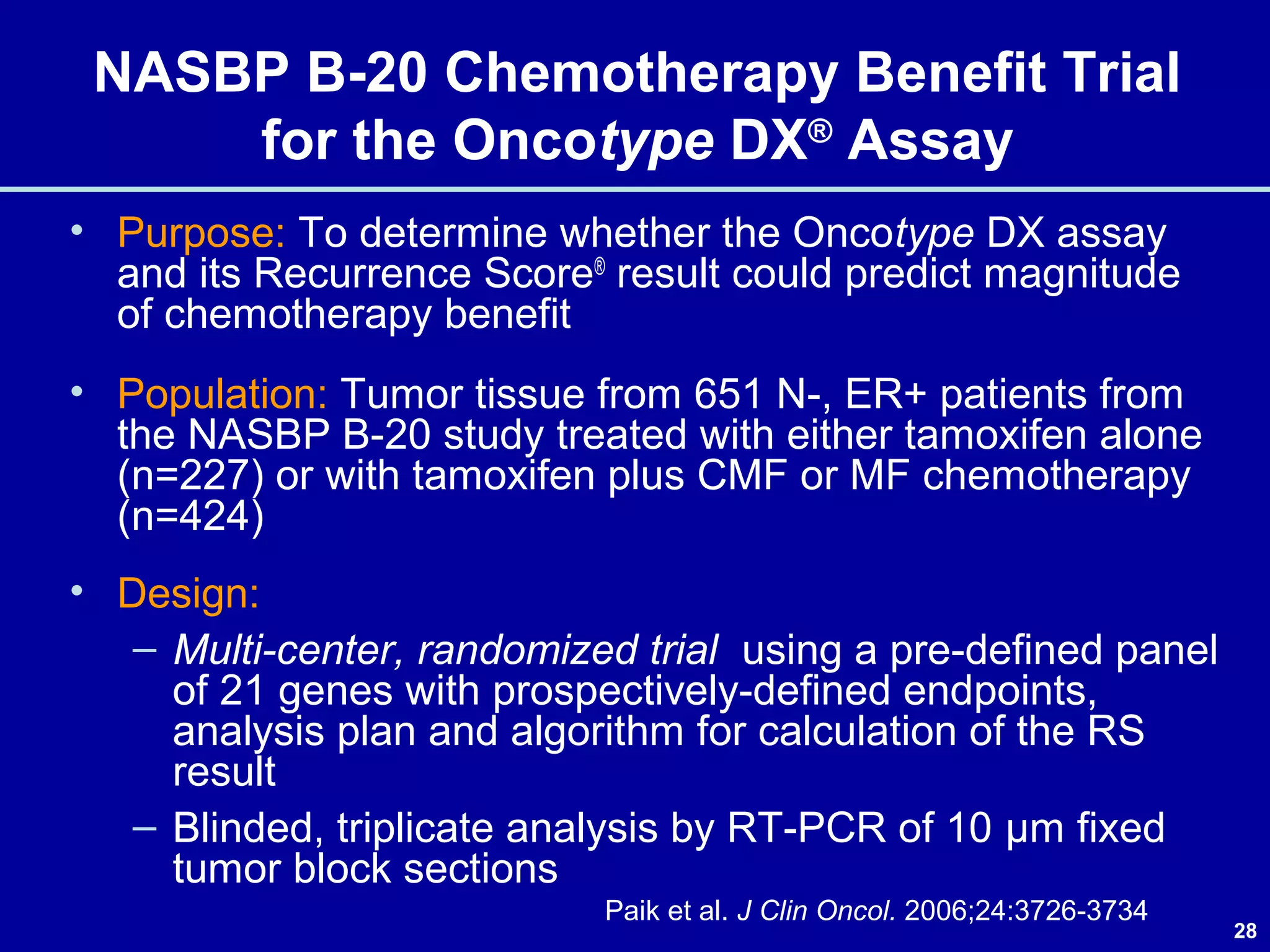 NASBP B-20 Chemotherapy Benefit Trial for the Oncotype DX® Assay

• Purpose: To determine whether the Oncotype DX assay and its Recurrence Score® result could predict magnitude of chemotherapy benefit

• Population: Tumor tissue from 651 N-, ER+ patients from the NASBP B-20 study treated with either tamoxifen alone (n=227) or with tamoxifen plus CMF or MF chemotherapy (n=424)

• Design:
– Multi-center, randomized trial using a pre-defined panel of 21 genes with prospectively-defined endpoints, analysis plan and algorithm for calculation of the RS result
– Blinded, triplicate analysis by RT-PCR of 10 µm fixed tumor block sections

Paik et al. J Clin Oncol. 2006;24:3726-3734

28